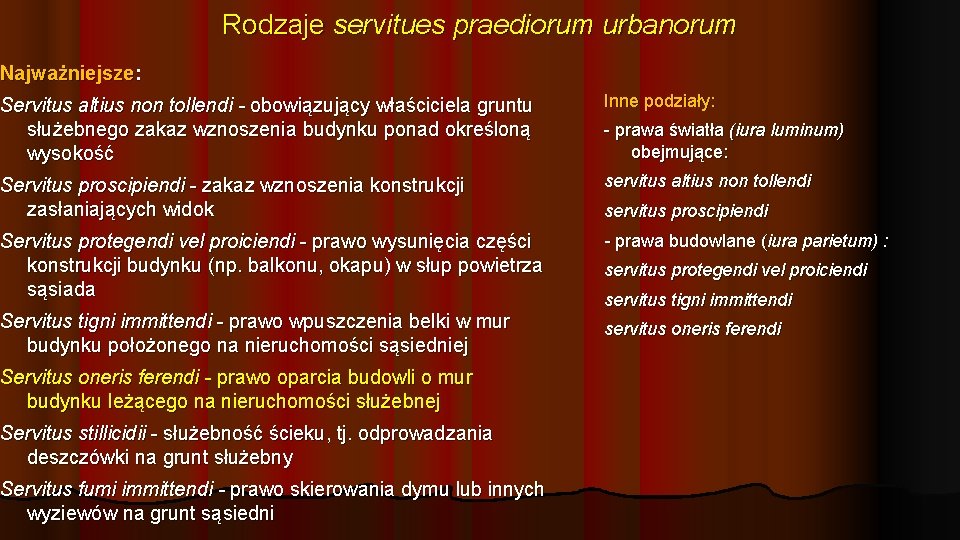 Rodzaje servitues praediorum urbanorum

Najważniejsze:

Servitus altius non tollendi - obowiązujący właściciela gruntu służebnego zakaz wznoszenia budynku ponad określoną wysokość

Servitus proscipiendi - zakaz wznoszenia konstrukcji zasłaniających widok

Servitus protegendi vel proiciendi - prawo wysunięcia części konstrukcji budynku (np. balkonu, okapu) w słup powietrza sąsiada

Servitus tigni immittendi - prawo wpuszczenia belki w mur budynku położonego na nieruchomości sąsiedniej

Servitus oneris ferendi - prawo oparcia budowli o mur budynku leżącego na nieruchomości służebnej

Servitus stillicidii - służebność ścieku, tj. odprowadzania deszczówki na grunt służebny

Servitus fumi immittendi - prawo skierowania dymu lub innych wyziewów na grunt sąsiedni

Inne podziały:

- prawa światła (iura luminum) obejmujące:

servitus altius non tollendi

servitus proscipiendi

- prawa budowlane (iura parietum) :

servitus protegendi vel proiciendi

servitus tigni immittendi

servitus oneris ferendi